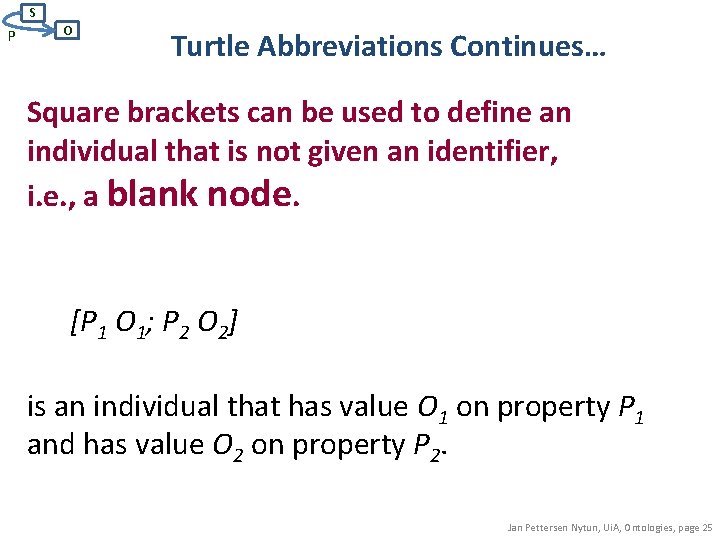 S
P
O

Turtle Abbreviations Continues…

Square brackets can be used to define an individual that is not given an identifier, i.e., a blank node.

$[P_1\ O_1;\ P_2\ O_2]$

is an individual that has value $O_1$ on property $P_1$ and has value $O_2$ on property $P_2$.

Jan Pettersen Nytun, UiA, Ontologies, page 25